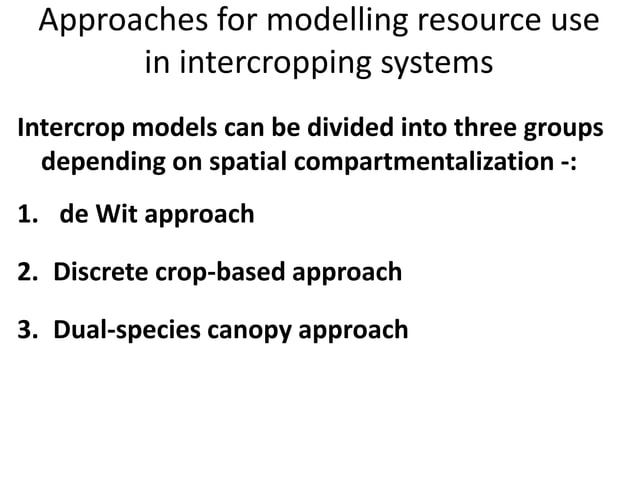 Approaches for modelling resource use in intercropping systems

Intercrop models can be divided into three groups depending on spatial compartmentalization -:

1. de Wit approach

2. Discrete crop-based approach

3. Dual-species canopy approach